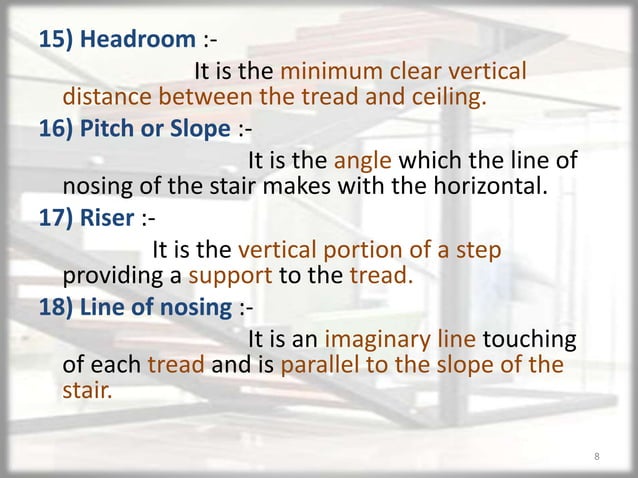 15) Headroom :-

It is the minimum clear vertical distance between the tread and ceiling.

16) Pitch or Slope :-

It is the angle which the line of nosing of the stair makes with the horizontal.

17) Riser :-

It is the vertical portion of a step providing a support to the tread.

18) Line of nosing :-

It is an imaginary line touching of each tread and is parallel to the slope of the stair.

8